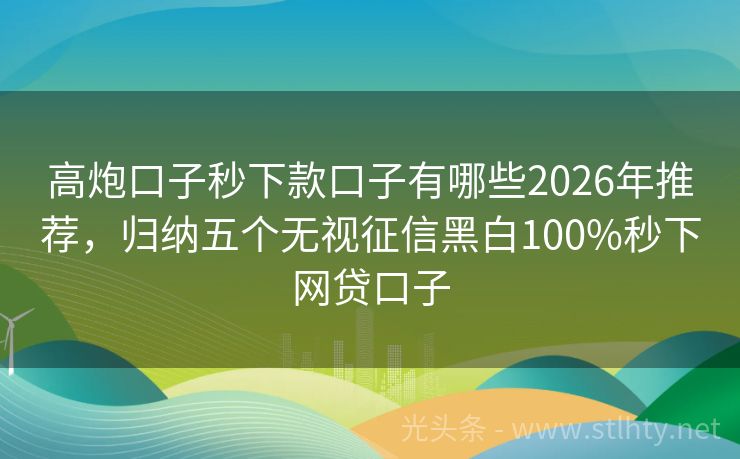 高炮口子秒下款口子有哪些2026年推荐，归纳五个无视征信黑白100%秒下网贷口子

光头条 - www.stlhty.net